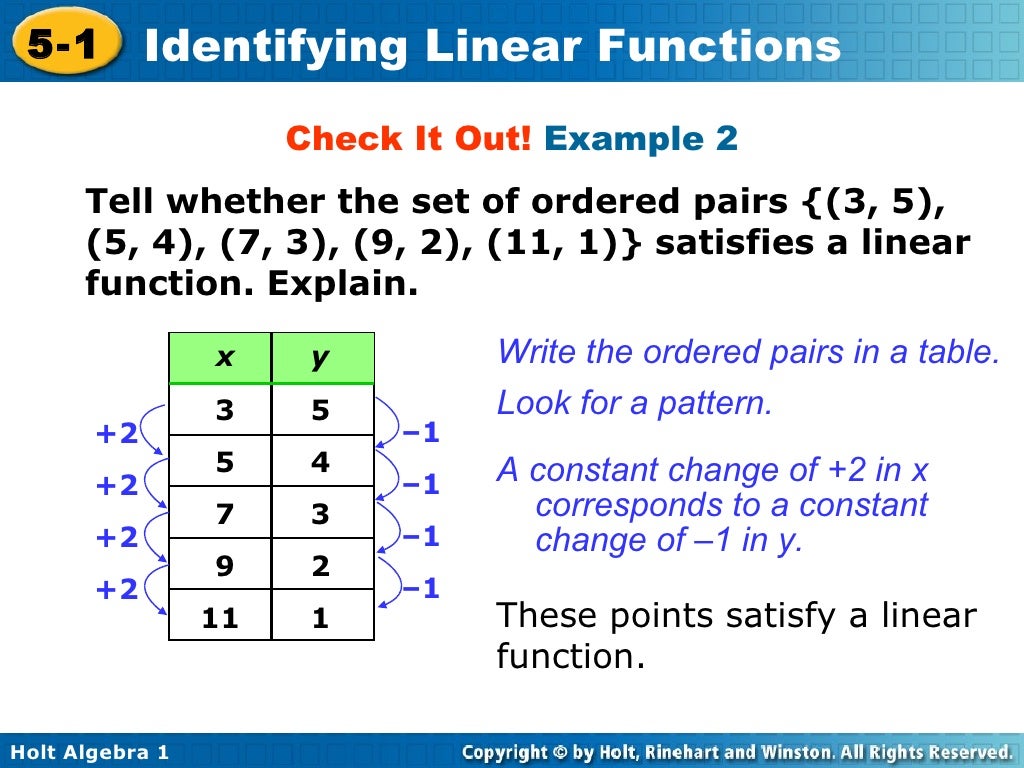 5-1 Identifying Linear Functions

Check It Out! Example 2

Tell whether the set of ordered pairs {(3, 5), (5, 4), (7, 3), (9, 2), (11, 1)} satisfies a linear function. Explain.

| x | y |
|---|---|
| 3 | 5 |
| 5 | 4 |
| 7 | 3 |
| 9 | 2 |
| 11 | 1 |

+2 +2 +2 +2

–1 –1 –1 –1

Write the ordered pairs in a table.

Look for a pattern.

A constant change of +2 in x corresponds to a constant change of –1 in y.

These points satisfy a linear function.

Holt Algebra 1

Copyright © by Holt, Rinehart and Winston. All Rights Reserved.